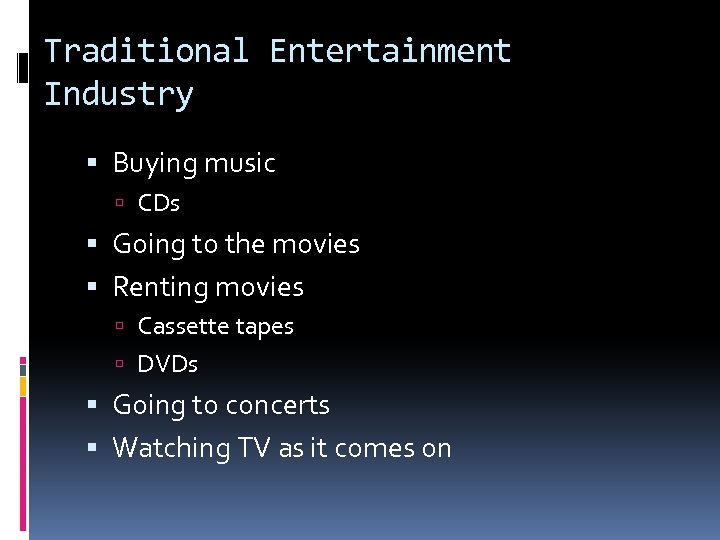 Traditional Entertainment Industry

- Buying music
  - CDs
- Going to the movies
- Renting movies
  - Cassette tapes
  - DVDs
- Going to concerts
- Watching TV as it comes on